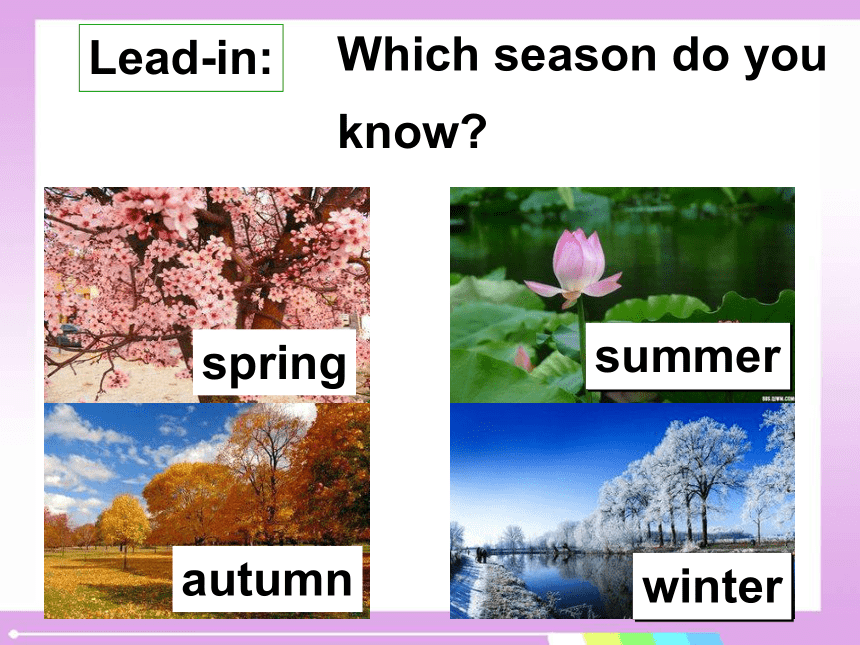 Lead-in: Which season do you know?

spring

summer

autumn

winter